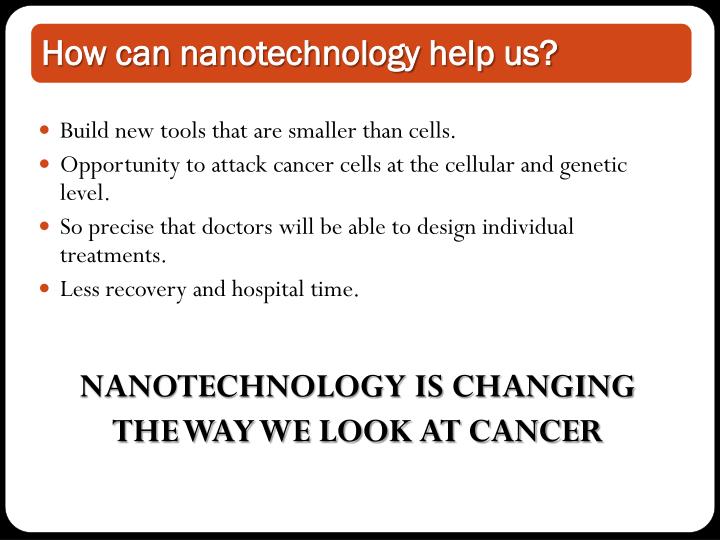 How can nanotechnology help us?

- Build new tools that are smaller than cells.
- Opportunity to attack cancer cells at the cellular and genetic level.
- So precise that doctors will be able to design individual treatments.
- Less recovery and hospital time.

NANOTECHNOLOGY IS CHANGING THE WAY WE LOOK AT CANCER